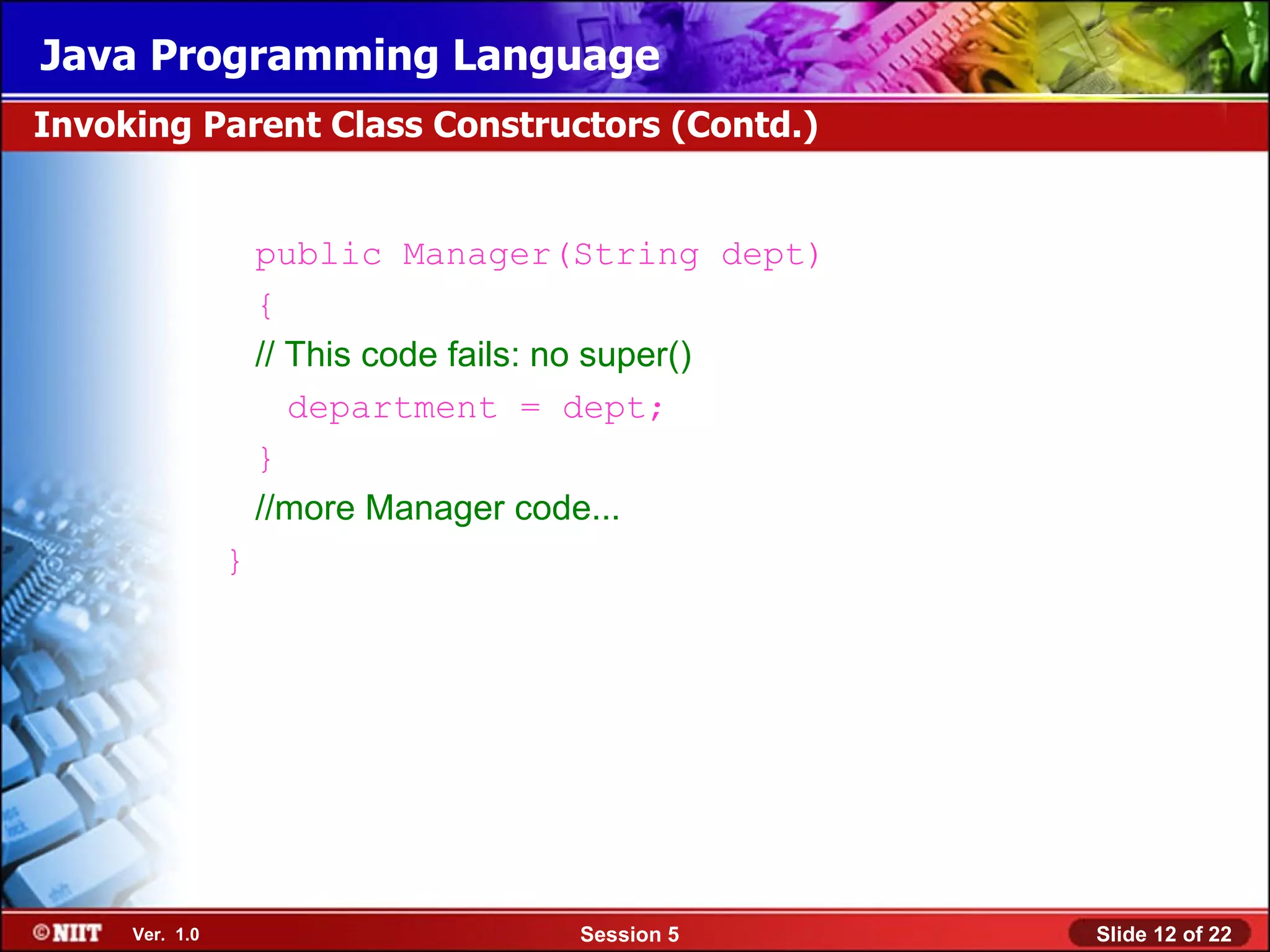 Java Programming Language

Invoking Parent Class Constructors (Contd.)

public Manager(String dept)
{
// This code fails: no super()
department = dept;
}
//more Manager code...
}

©NIIT Ver. 1.0 Session 5 Slide 12 of 22